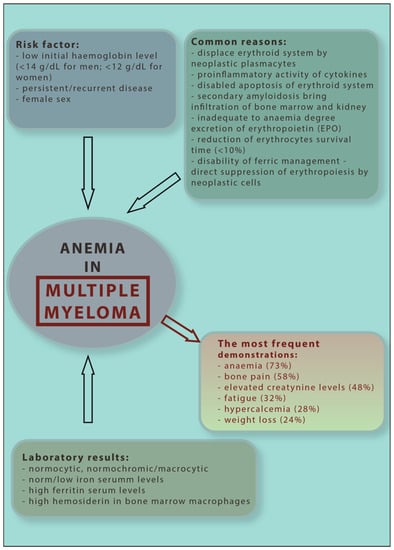 Risk factor:
- low initial haemoglobin level (<14 g/dL for men; <12 g/dL for women)
- persistent/recurrent disease
- female sex

Common reasons:
- displace erythroid system by neoplastic plasmacytes
- proinflammatory activity of cytokines
- disabled apoptosis of erythroid system
- secondary amyloidosis bring infiltration of bone marrow and kidney
- inadequate to anaemia degree excretion of erythropoietin (EPO)
- reduction of erythrocytes survival time (<10%)
- disability of ferric management - direct suppression of erythropoiesis by neoplastic cells

ANEMIA IN MULTIPLE MYELOMA

The most frequent demonstrations:
- anaemia (73%)
- bone pain (58%)
- elevated creatynine levels (48%)
- fatigue (32%)
- hypercalcemia (28%)
- weight loss (24%)

Laboratory results:
- normocytic, normochromic/macrocytic
- norm/low iron serumm levels
- high ferritin serum levels
- high hemosiderin in bone marrow macrophages